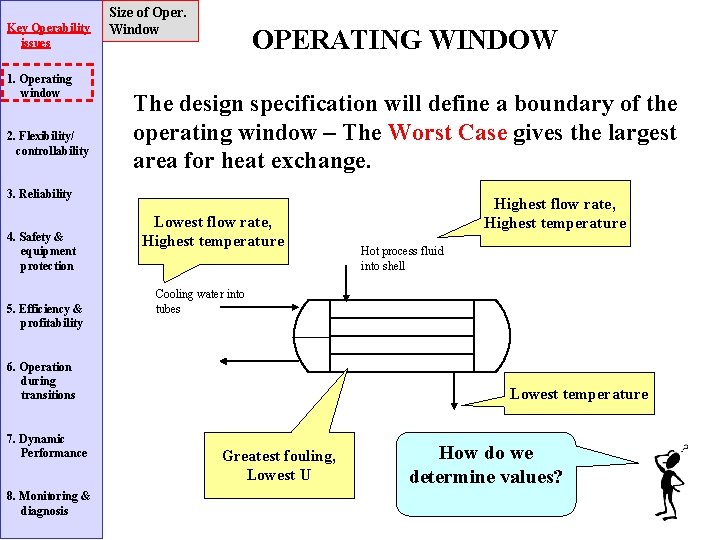 Key Operability issues

1. Operating window

2. Flexibility/ controllability

3. Reliability

4. Safety & equipment protection

5. Efficiency & profitability

6. Operation during transitions

7. Dynamic Performance

8. Monitoring & diagnosis

Size of Oper. Window

OPERATING WINDOW

The design specification will define a boundary of the operating window – The Worst Case gives the largest area for heat exchange.

Lowest flow rate, Highest temperature

Highest flow rate, Highest temperature

Hot process fluid into shell

Cooling water into tubes

Lowest temperature

Greatest fouling, Lowest U

How do we determine values?